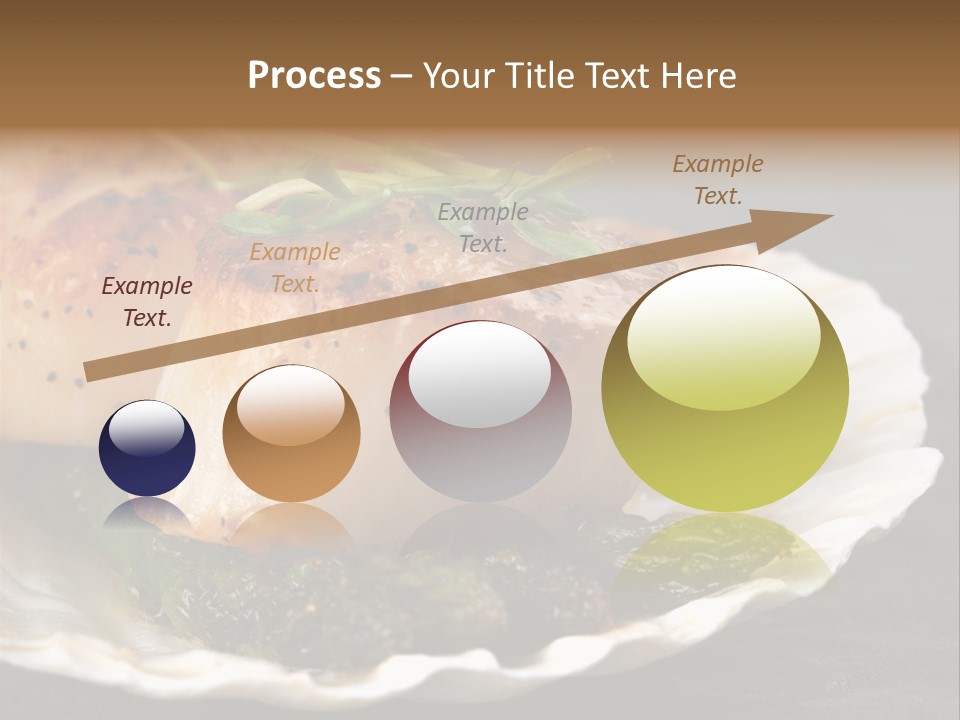 Process – Your Title Text Here

Example Text.

Example Text.

Example Text.

Example Text.